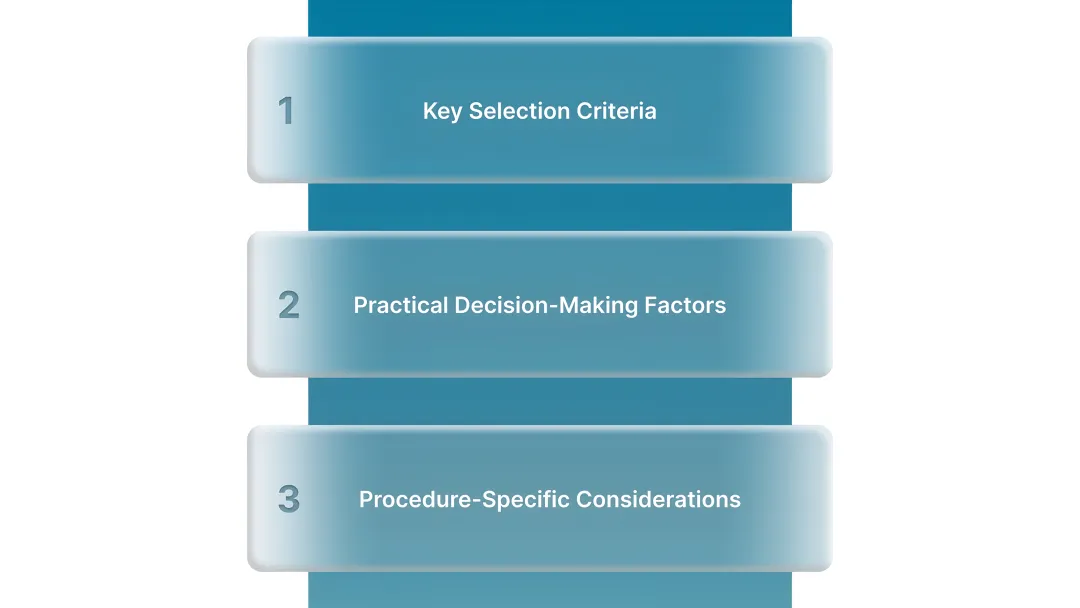 1 Key Selection Criteria

2 Practical Decision-Making Factors

3 Procedure-Specific Considerations